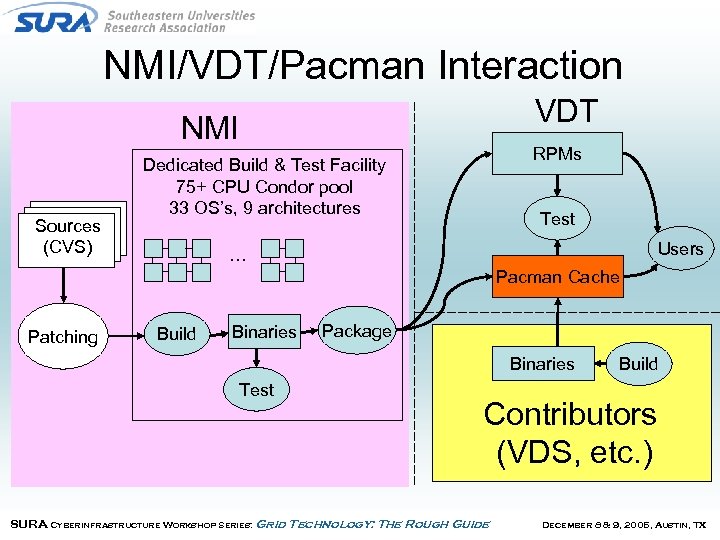 SURA Southeastern Universities Research Association

NMI/VDT/Pacman Interaction

NMI

Dedicated Build & Test Facility
75+ CPU Condor pool
33 OS's, 9 architectures

Sources (CVS)

...

Patching

Build

Binaries

Package

Test

VDT

RPMs

Test

Users

Pacman Cache

Binaries

Build

Contributors (VDS, etc.)

SURA Cyberinfrastructure Workshop Series: Grid Technology: The Rough Guide

December 8 & 9, 2005, Austin, TX